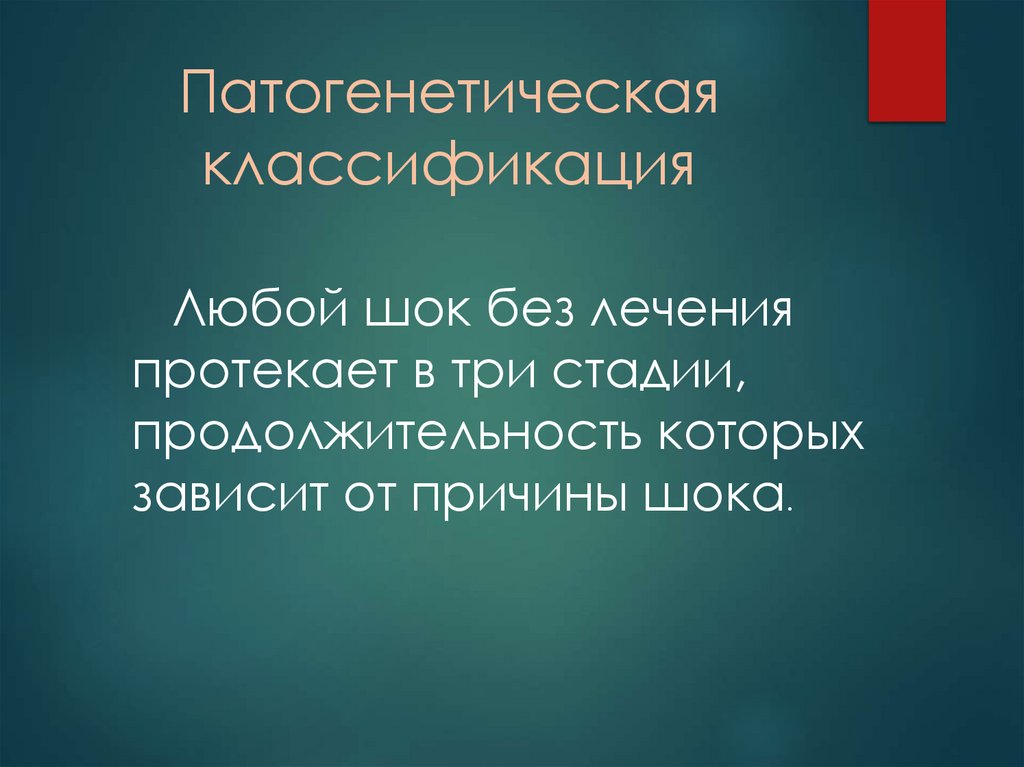 Патогенетическая классификация

Любой шок без лечения протекает в три стадии, продолжительность которых зависит от причины шока.